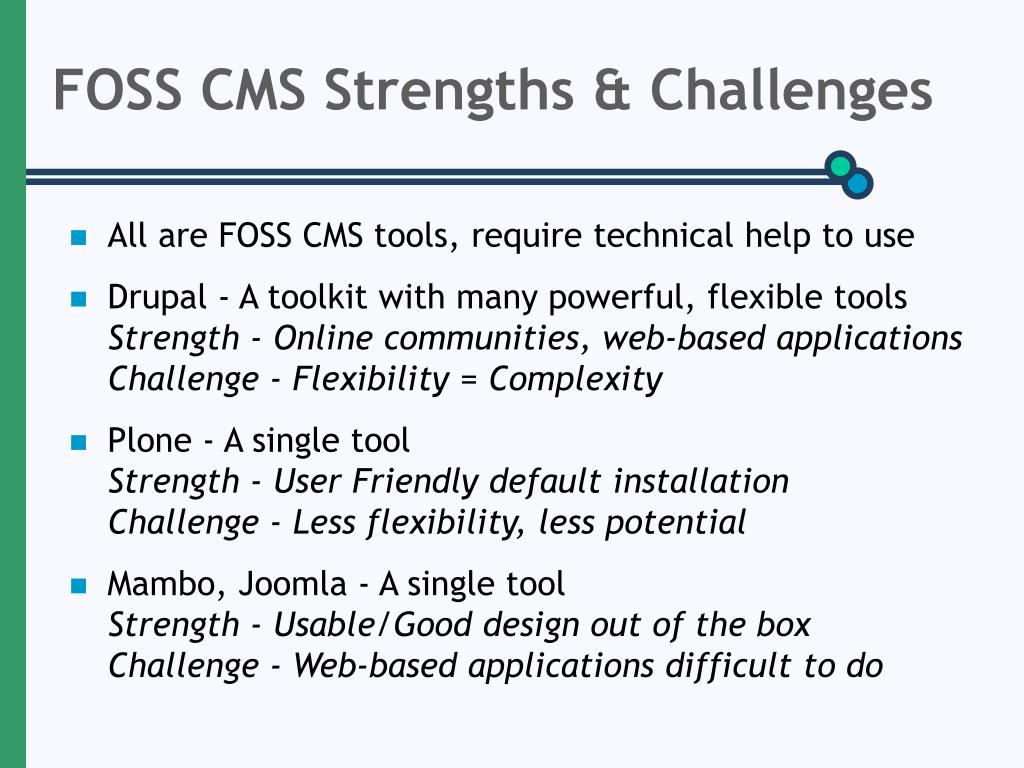 FOSS CMS Strengths & Challenges

All are FOSS CMS tools, require technical help to use

Drupal - A toolkit with many powerful, flexible tools
Strength - Online communities, web-based applications
Challenge - Flexibility = Complexity

Plone - A single tool
Strength - User Friendly default installation
Challenge - Less flexibility, less potential

Mambo, Joomla - A single tool
Strength - Usable/Good design out of the box
Challenge - Web-based applications difficult to do